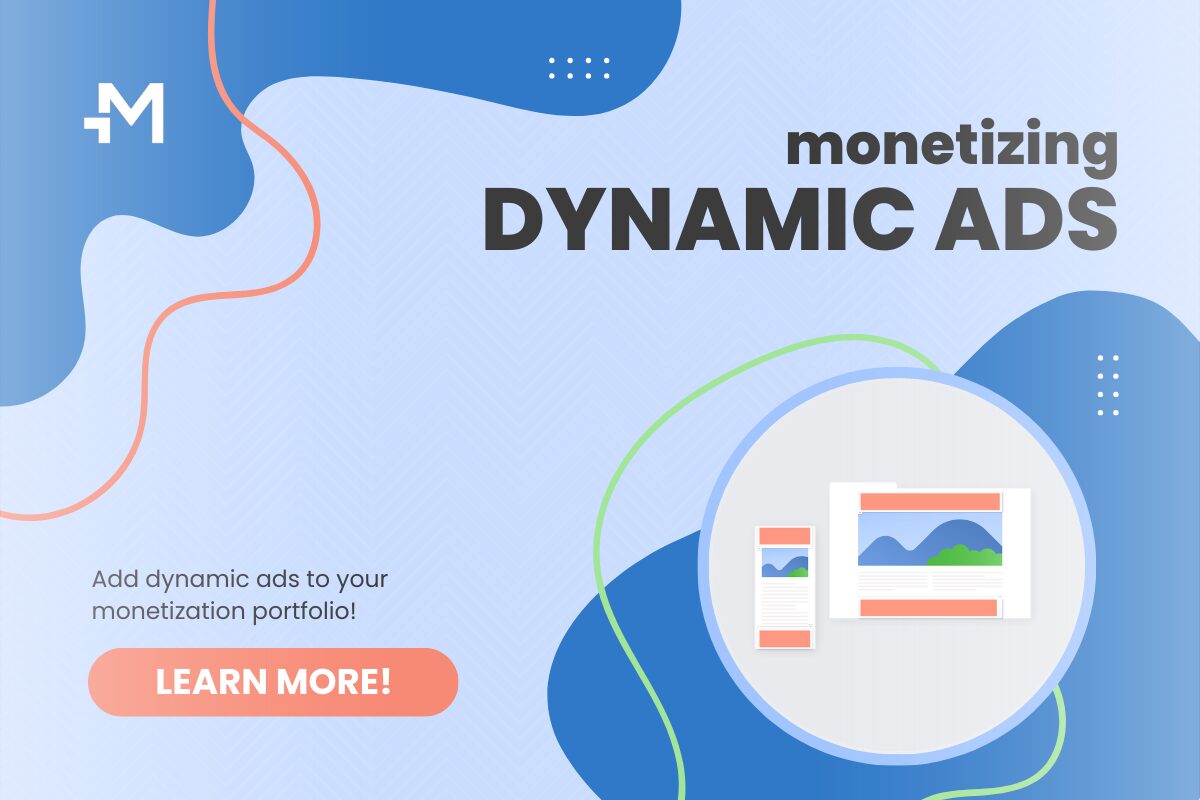 M

monetizing
DYNAMIC ADS

Add dynamic ads to your monetization portfolio!

LEARN MORE!